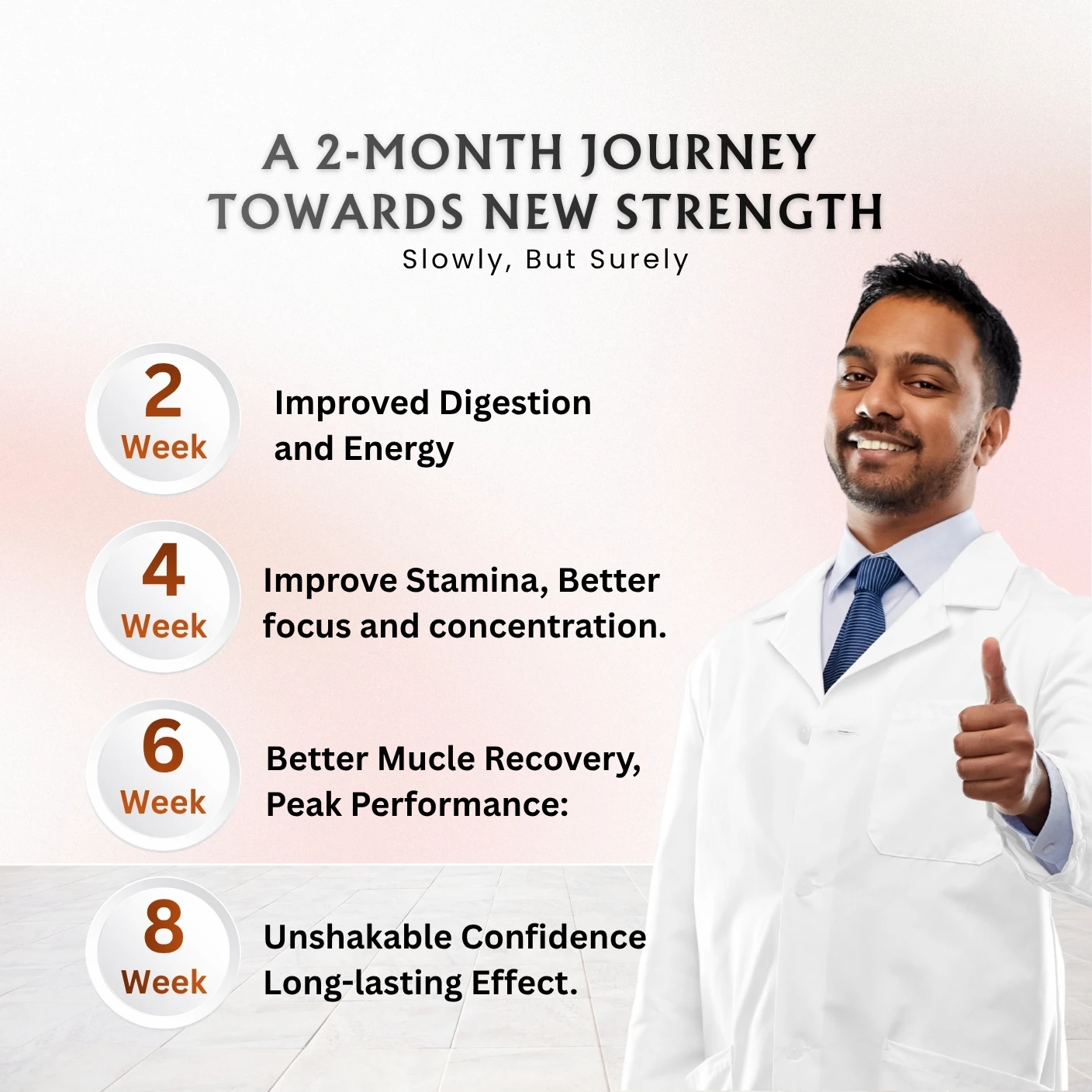 A 2-MONTH JOURNEY TOWARDS NEW STRENGTH
Slowly, But Surely

2
Week
Improved Digestion and Energy

4
Week
Improve Stamina, Better focus and concentration.

6
Week
Better Mucle Recovery, Peak Performance:

8
Week
Unshakable Confidence Long-lasting Effect.